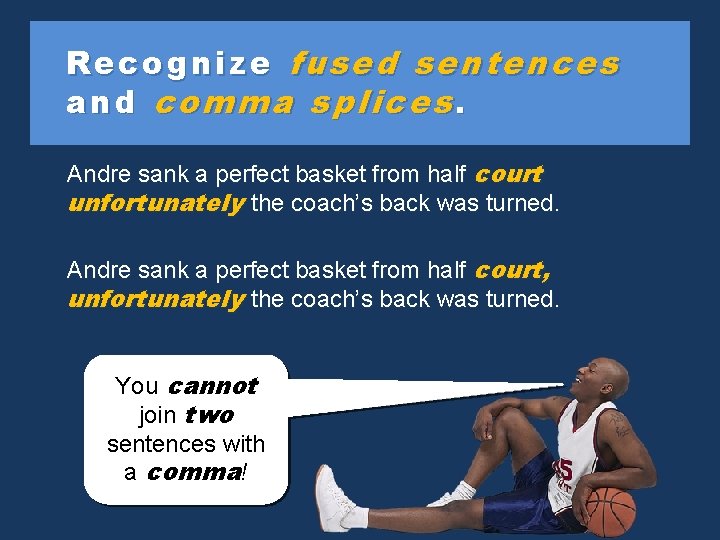 Recognize fused sentences and comma splices.

Andre sank a perfect basket from half court unfortunately the coach's back was turned.

Andre sank a perfect basket from half court, unfortunately the coach's back was turned.

You cannot join two sentences with a comma!